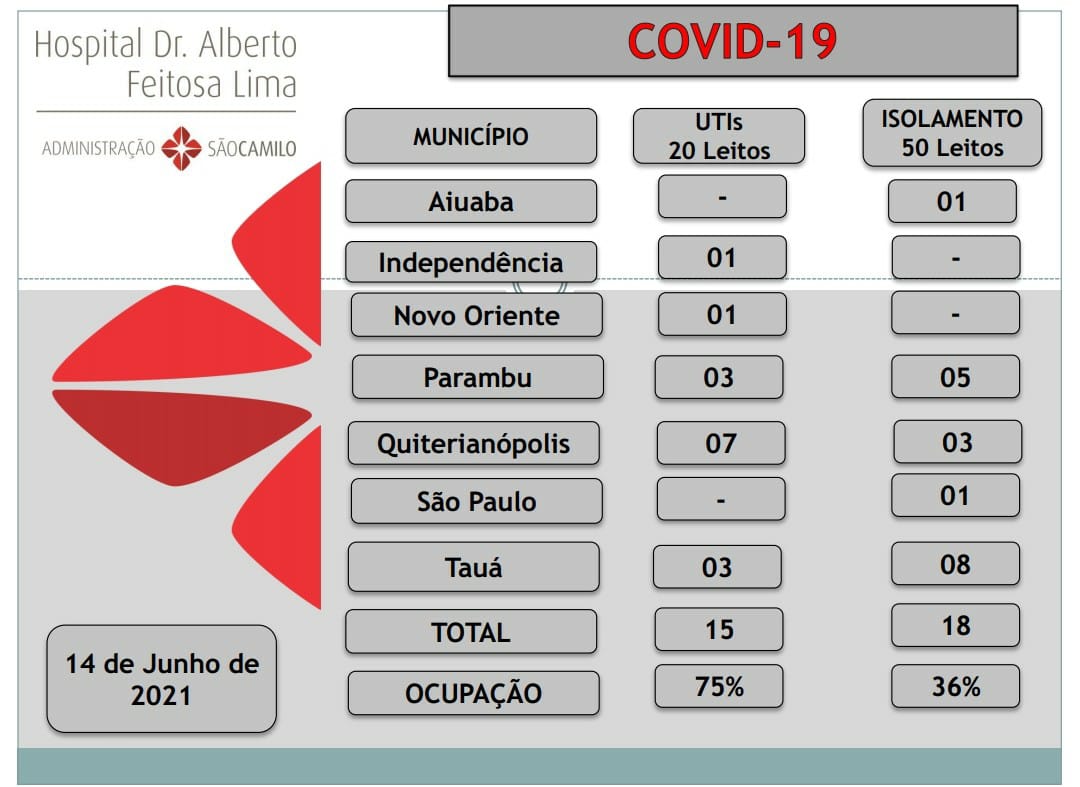 Hospital Dr. Alberto
Feitosa Lima

ADMINISTRAÇÃO SÃOCAMILO

COVID-19

| MUNICÍPIO | UTIs 20 Leitos | ISOLAMENTO 50 Leitos |
|---|---|---|
| Aiuaba | - | 01 |
| Independência | 01 | - |
| Novo Oriente | 01 | - |
| Parambu | 03 | 05 |
| Quiterianópolis | 07 | 03 |
| São Paulo | - | 01 |
| Tauá | 03 | 08 |
| TOTAL | 15 | 18 |
| OCUPAÇÃO | 75% | 36% |

14 de Junho de 2021